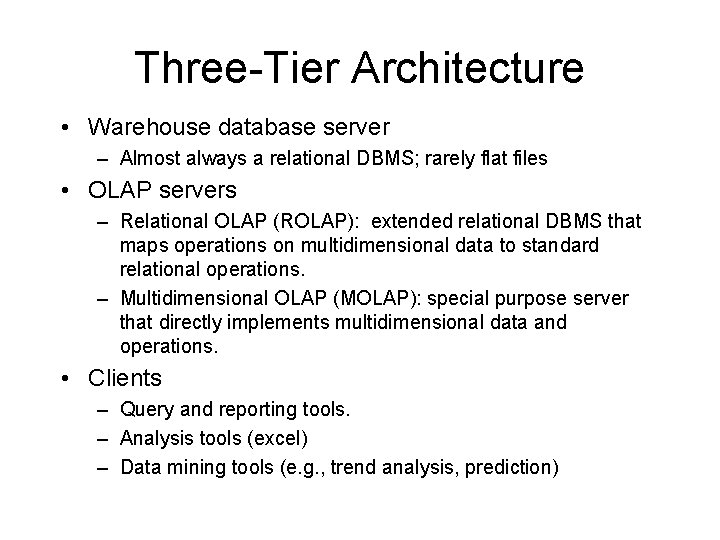 Three-Tier Architecture

• Warehouse database server
– Almost always a relational DBMS; rarely flat files

• OLAP servers
– Relational OLAP (ROLAP): extended relational DBMS that maps operations on multidimensional data to standard relational operations.
– Multidimensional OLAP (MOLAP): special purpose server that directly implements multidimensional data and operations.

• Clients
– Query and reporting tools.
– Analysis tools (excel)
– Data mining tools (e.g., trend analysis, prediction)